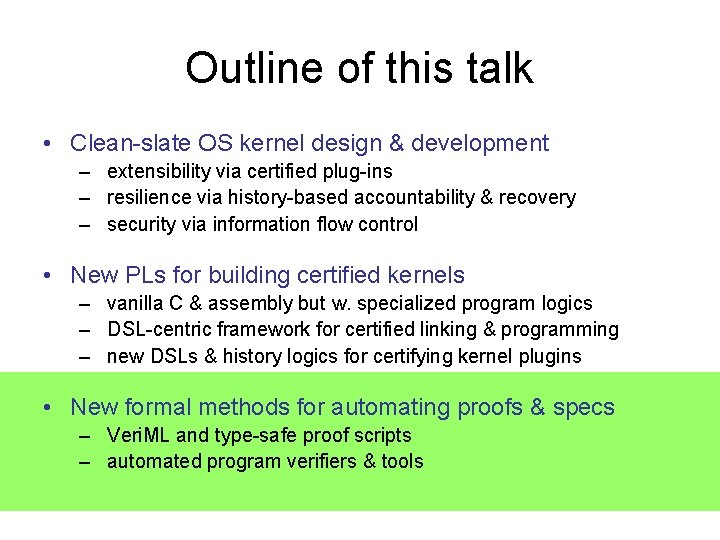 Outline of this talk

• Clean-slate OS kernel design & development
– extensibility via certified plug-ins
– resilience via history-based accountability & recovery
– security via information flow control

• New PLs for building certified kernels
– vanilla C & assembly but w. specialized program logics
– DSL-centric framework for certified linking & programming
– new DSLs & history logics for certifying kernel plugins

• New formal methods for automating proofs & specs
– VeriML and type-safe proof scripts
– automated program verifiers & tools